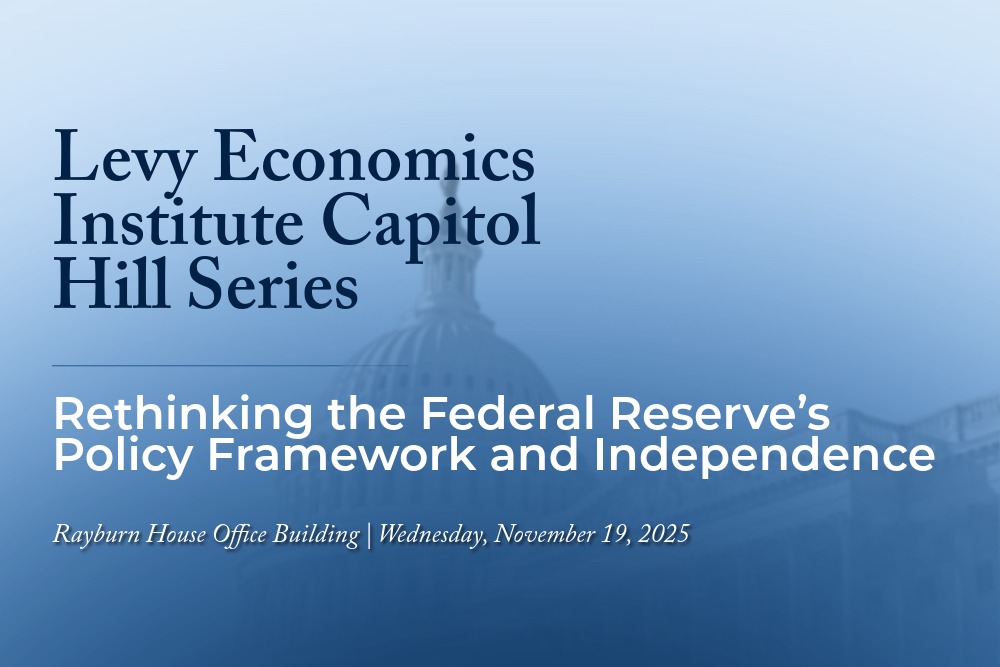 Levy Economics Institute Capitol Hill Series

Rethinking the Federal Reserve’s Policy Framework and Independence

Rayburn House Office Building | Wednesday, November 19, 2025